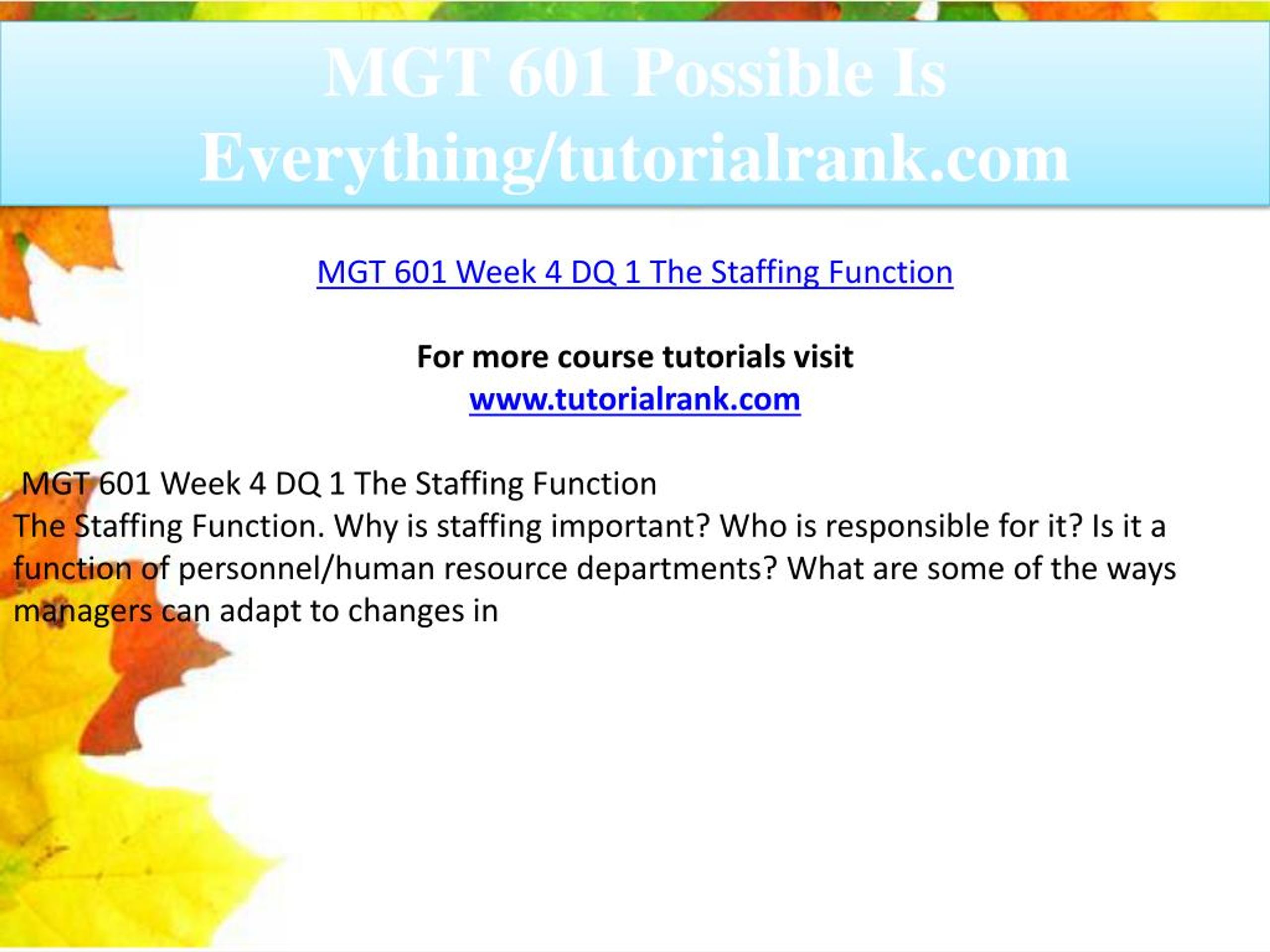 MGT 601 Possible Is Everything/tutorialrank.com

MGT 601 Week 4 DQ 1 The Staffing Function

For more course tutorials visit
www.tutorialrank.com

MGT 601 Week 4 DQ 1 The Staffing Function
The Staffing Function. Why is staffing important? Who is responsible for it? Is it a function of personnel/human resource departments? What are some of the ways managers can adapt to changes in